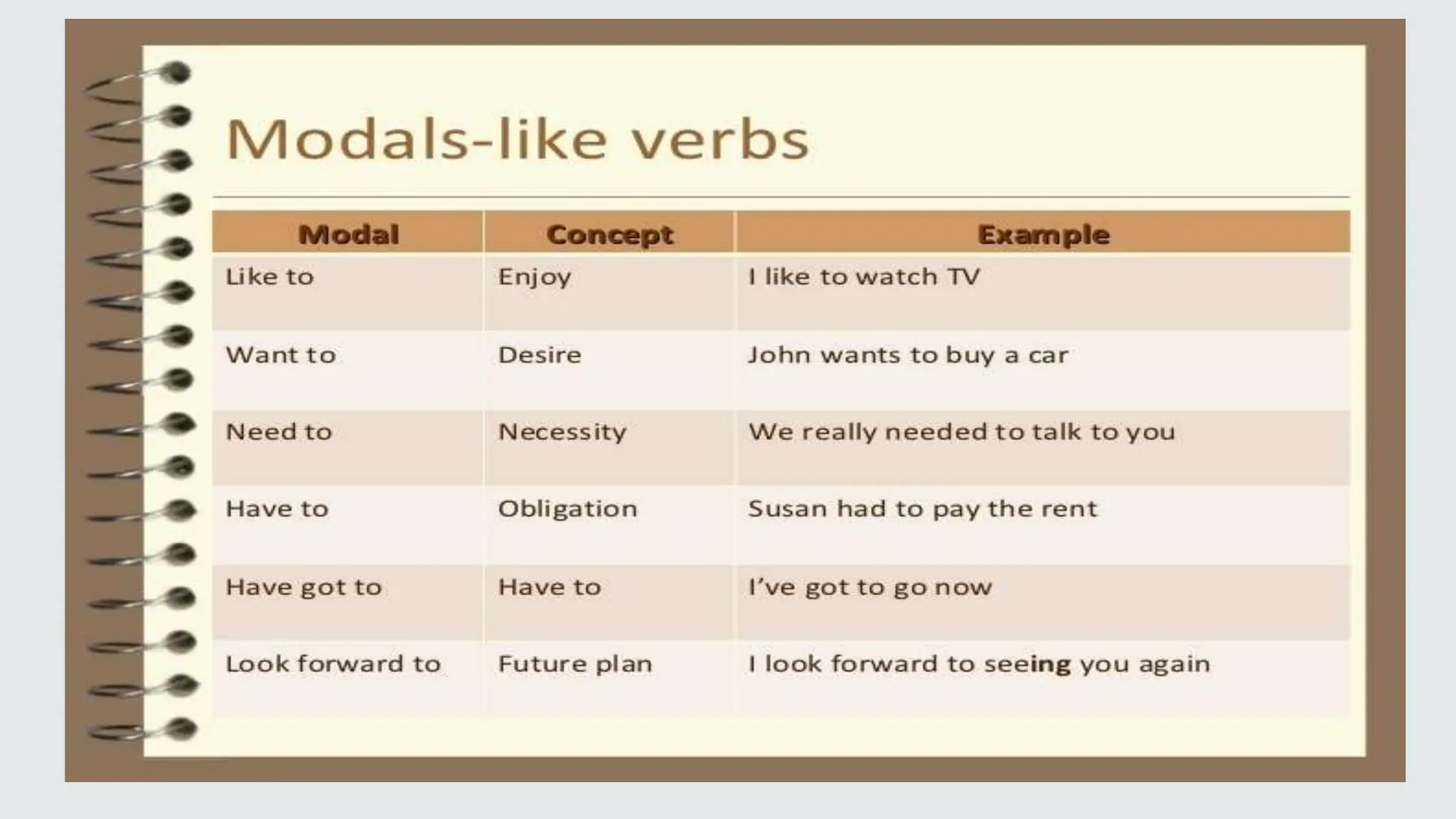 Modals-like verbs

| Modal | Concept | Example |
|---|---|---|
| Like to | Enjoy | I like to watch TV |
| Want to | Desire | John wants to buy a car |
| Need to | Necessity | We really needed to talk to you |
| Have to | Obligation | Susan had to pay the rent |
| Have got to | Have to | I've got to go now |
| Look forward to | Future plan | I look forward to seeing you again |